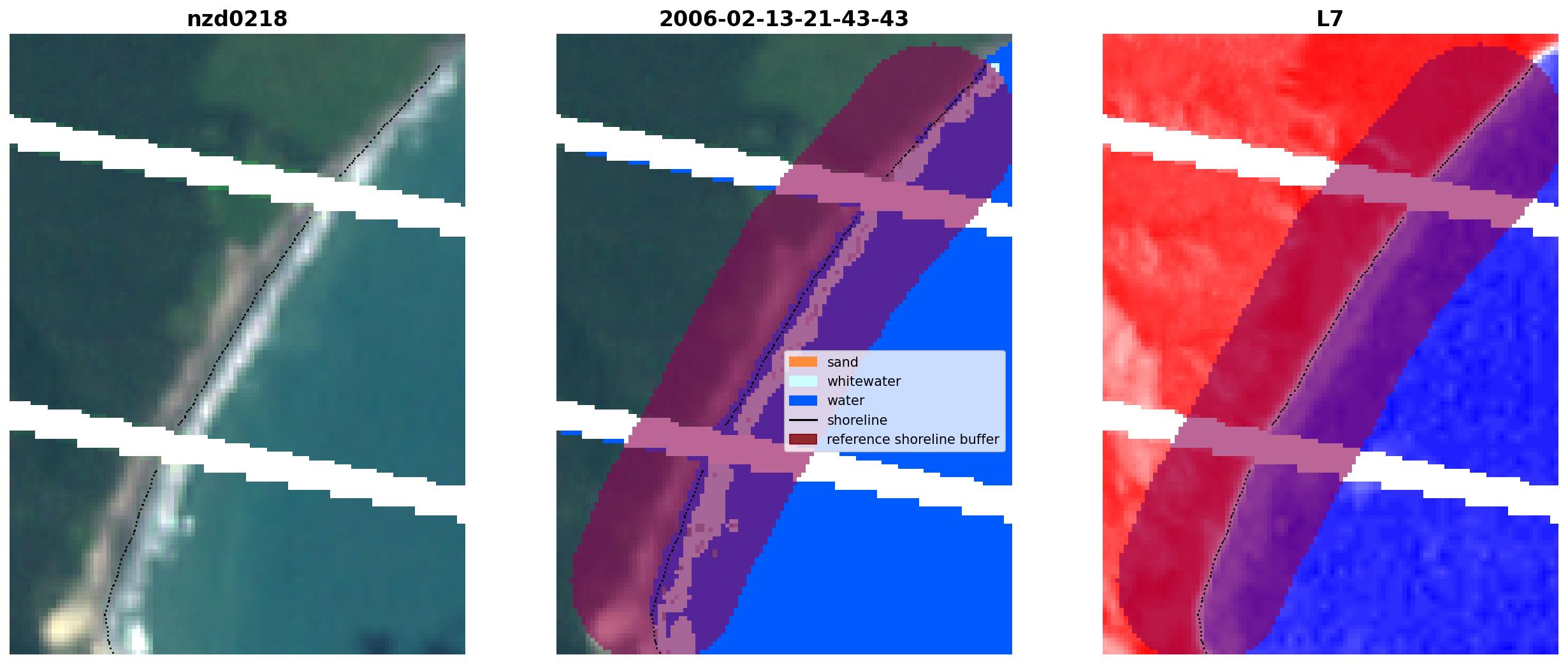 nzd0218

2006-02-13-21-43-43

sand
whitewater
water
shoreline
reference shoreline buffer

L7